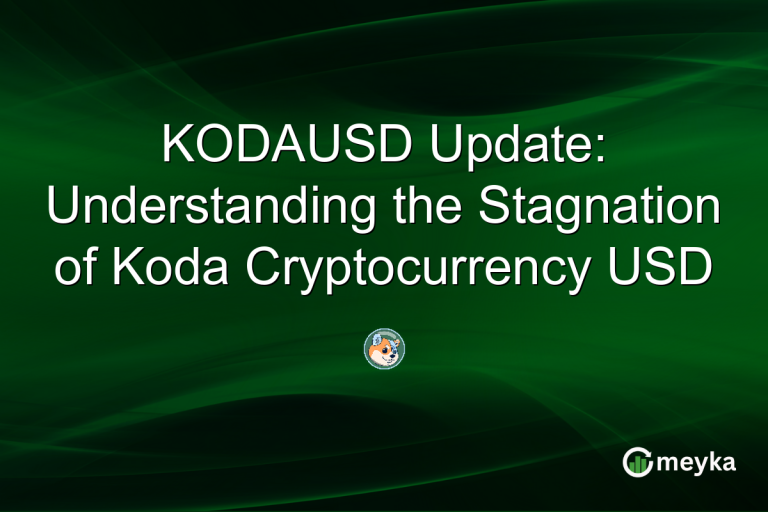 KODAUSD Update: Understanding the Stagnation of Koda Cryptocurrency USD

meyka